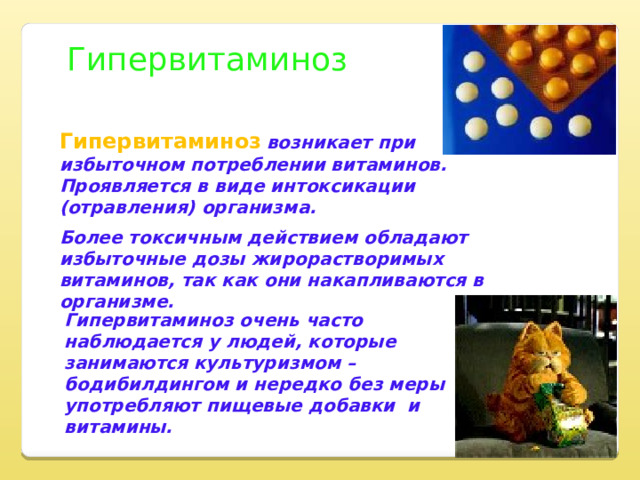 Гипервитаминоз

Гипервитаминоз возникает при избыточном потреблении витаминов. Проявляется в виде интоксикации (отравления) организма.

Более токсичным действием обладают избыточные дозы жирорастворимых витаминов, так как они накапливаются в организме.

Гипервитаминоз очень часто наблюдается у людей, которые занимаются культуризмом – бодибилдингом и нередко без меры употребляют пищевые добавки и витамины.